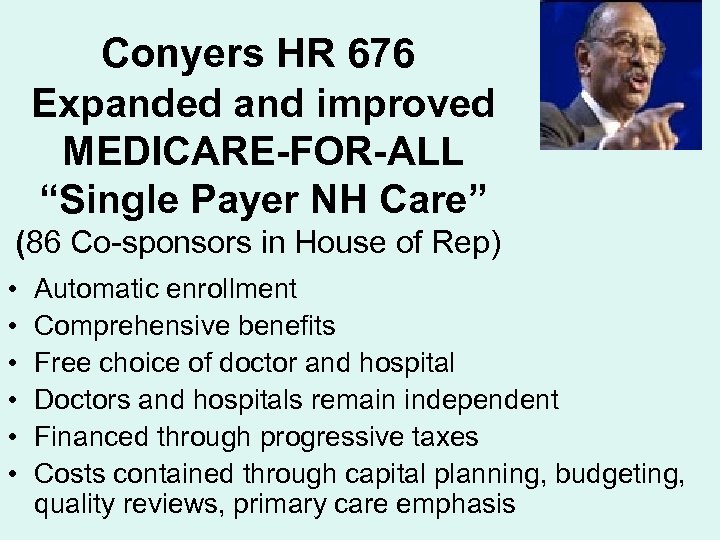 Conyers HR 676
Expanded and improved
MEDICARE-FOR-ALL
“Single Payer NH Care”
(86 Co-sponsors in House of Rep)

• Automatic enrollment
• Comprehensive benefits
• Free choice of doctor and hospital
• Doctors and hospitals remain independent
• Financed through progressive taxes
• Costs contained through capital planning, budgeting, quality reviews, primary care emphasis